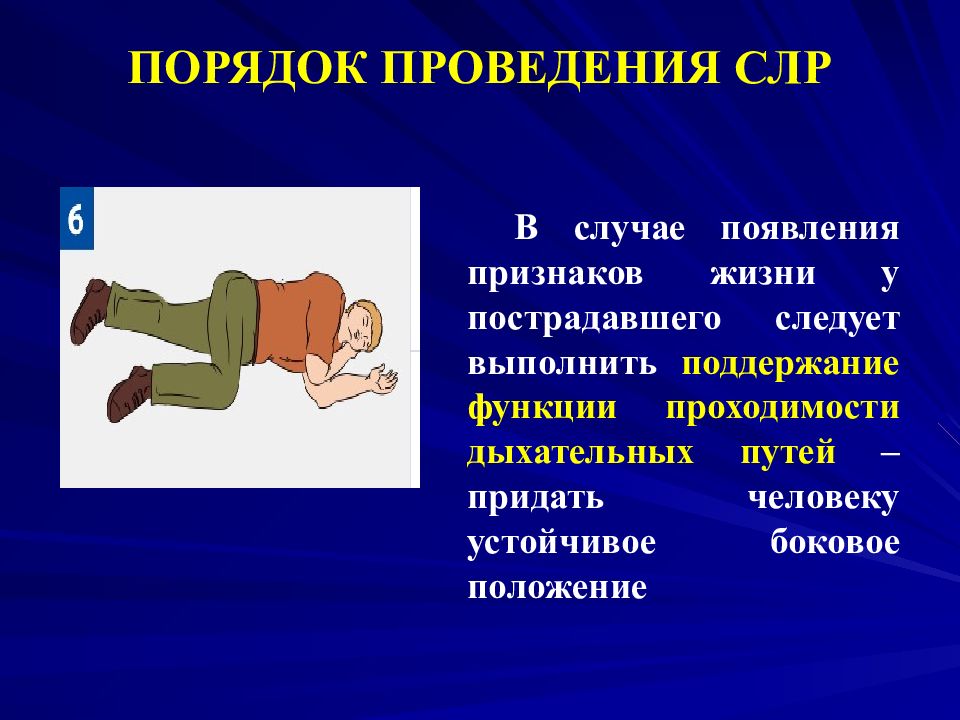 ПОРЯДОК ПРОВЕДЕНИЯ СЛР

6

В случае появления признаков жизни у пострадавшего следует выполнить поддержание функции проходимости дыхательных путей – придать человеку устойчивое боковое положение